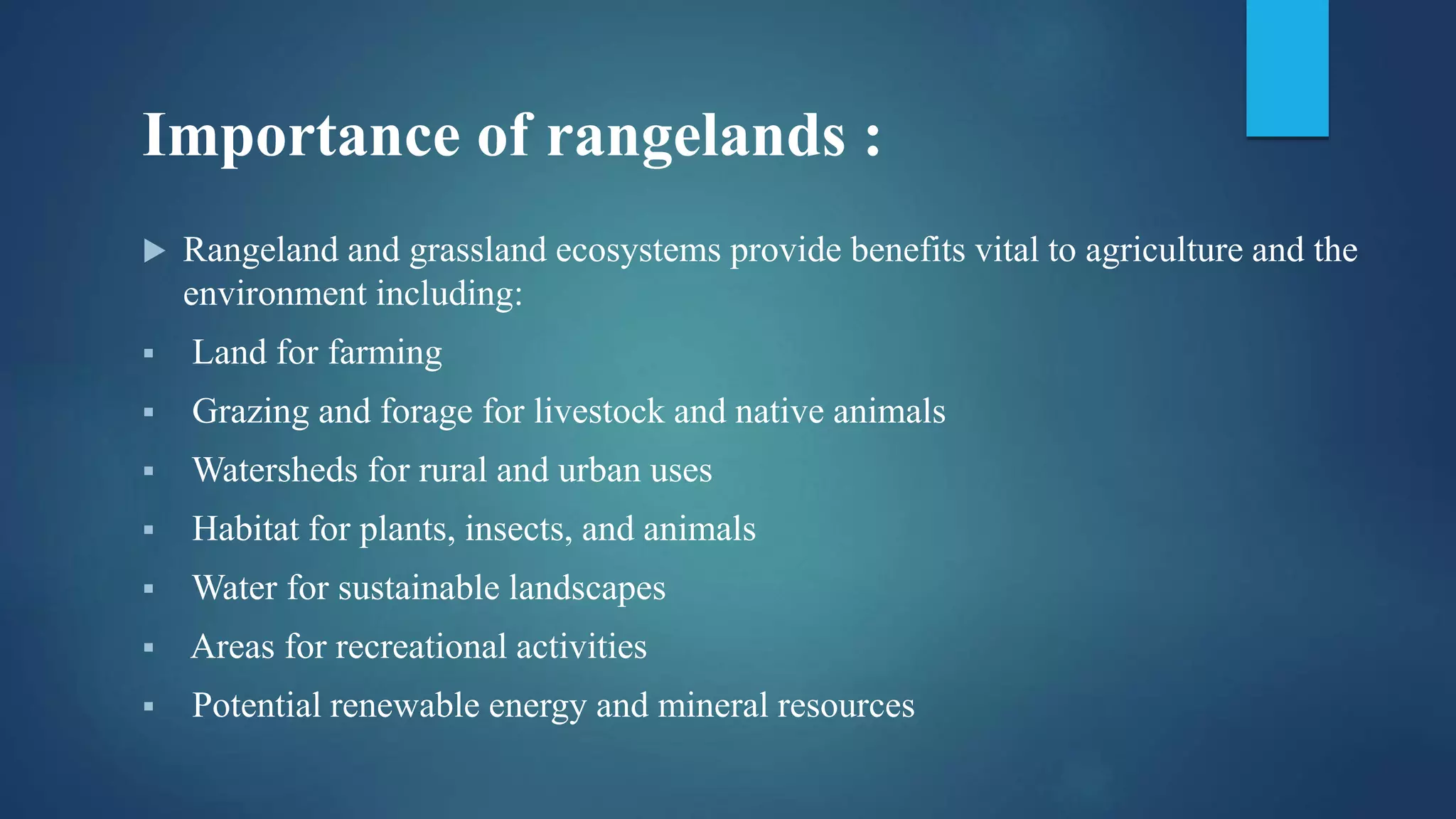 Importance of rangelands :

▶ Rangeland and grassland ecosystems provide benefits vital to agriculture and the environment including:

▪ Land for farming

▪ Grazing and forage for livestock and native animals

▪ Watersheds for rural and urban uses

▪ Habitat for plants, insects, and animals

▪ Water for sustainable landscapes

▪ Areas for recreational activities

▪ Potential renewable energy and mineral resources